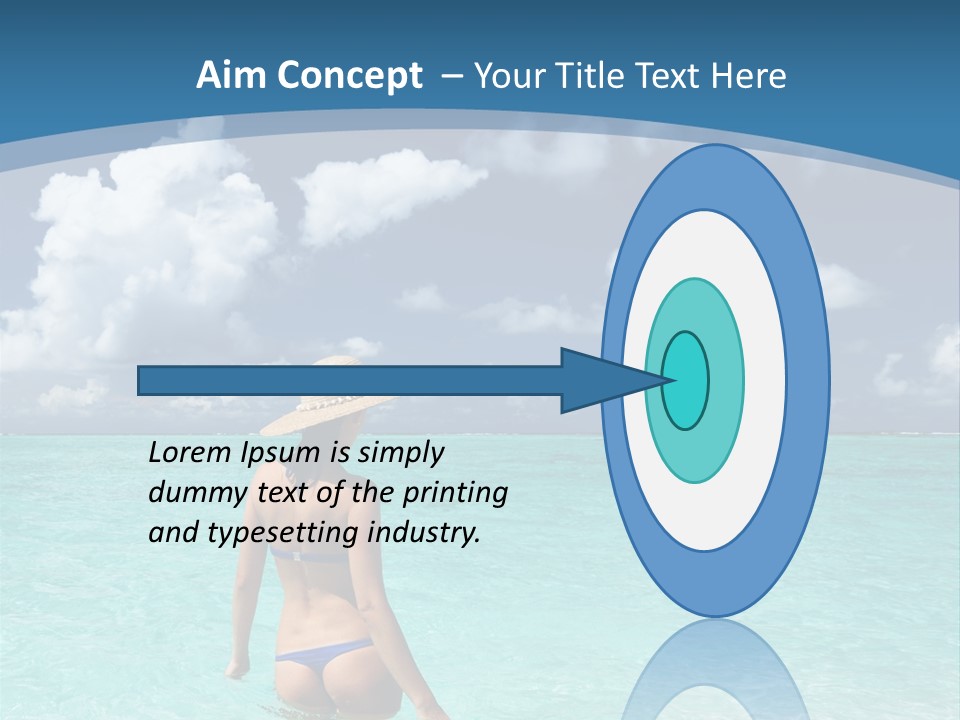 Aim Concept – Your Title Text Here

Lorem Ipsum is simply dummy text of the printing and typesetting industry.